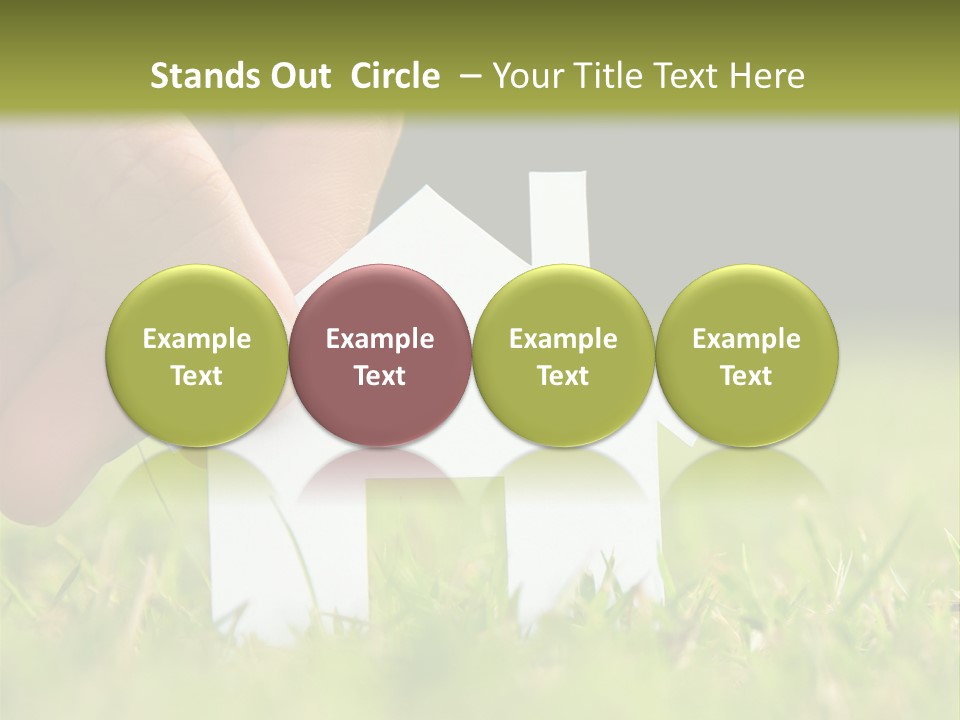 Stands Out Circle – Your Title Text Here

Example Text

Example Text

Example Text

Example Text